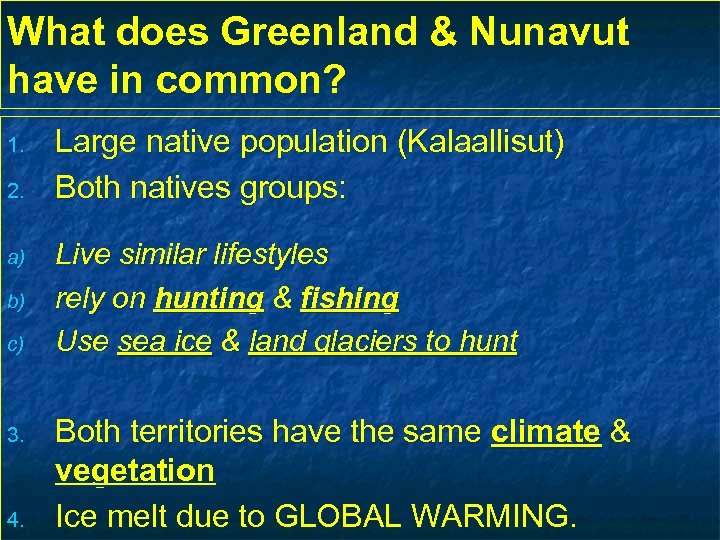 What does Greenland & Nunavut have in common?

1. Large native population (Kalaallisut)
2. Both natives groups:

a) Live similar lifestyles
b) rely on hunting & fishing
c) Use sea ice & land glaciers to hunt

3. Both territories have the same climate & vegetation
4. Ice melt due to GLOBAL WARMING.